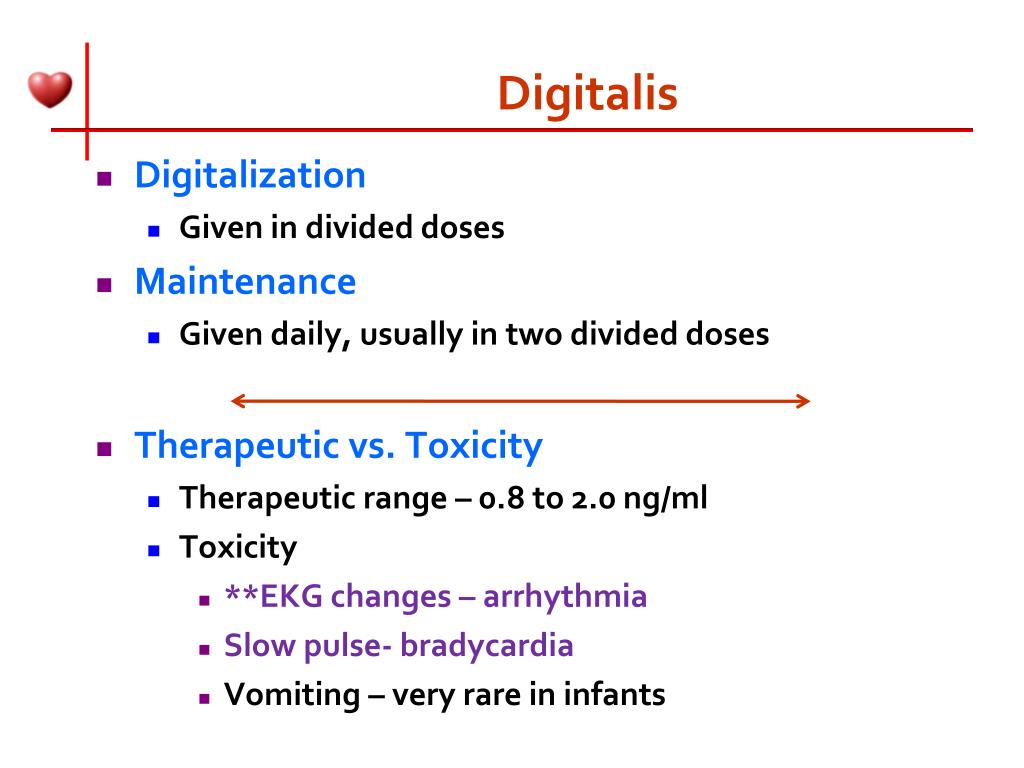 Digitalis

- Digitalization
  - Given in divided doses
- Maintenance
  - Given daily, usually in two divided doses
- Therapeutic vs. Toxicity
  - Therapeutic range – 0.8 to 2.0 ng/ml
  - Toxicity
    - **EKG changes – arrhythmia
    - Slow pulse- bradycardia
    - Vomiting – very rare in infants